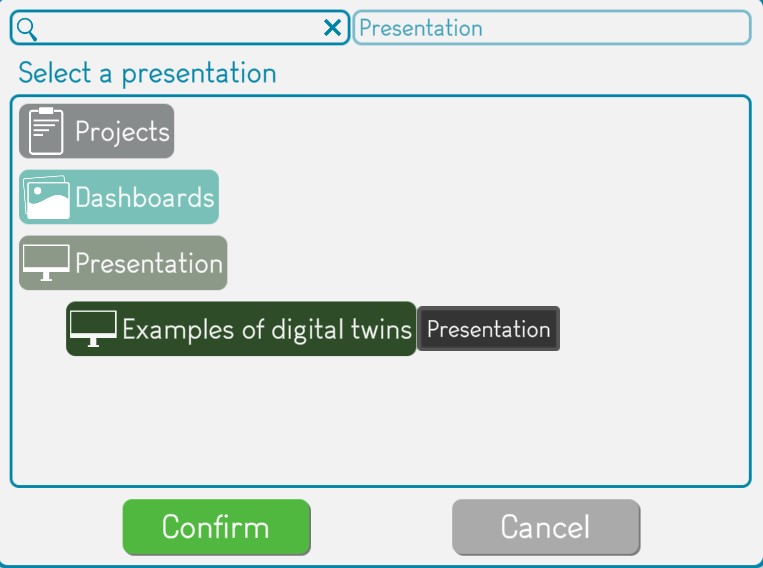 Presentation

Select a presentation

Projects

Dashboards

Presentation

Examples of digital twins Presentation

Confirm Cancel